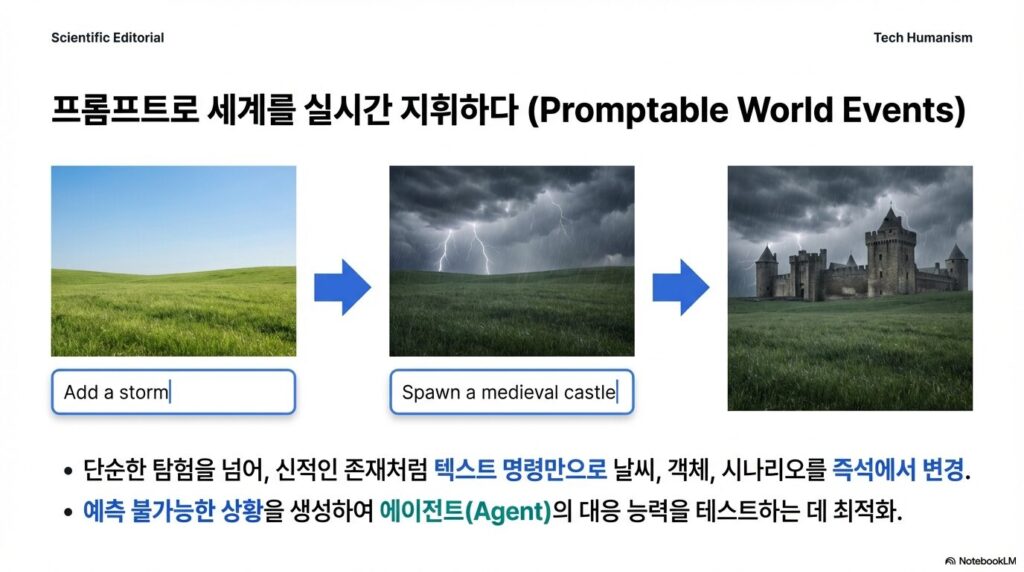 Scientific Editorial

Tech Humanism

프롬프트로 세계를 실시간 지휘하다 (Promptable World Events)

Add a storm

Spawn a medieval castle

• 단순한 탐험을 넘어, 신적인 존재처럼 텍스트 명령만으로 날씨, 객체, 시나리오를 즉석에서 변경.

• 예측 불가능한 상황을 생성하여 에이전트(Agent)의 대응 능력을 테스트하는 데 최적화.

NotebookLM